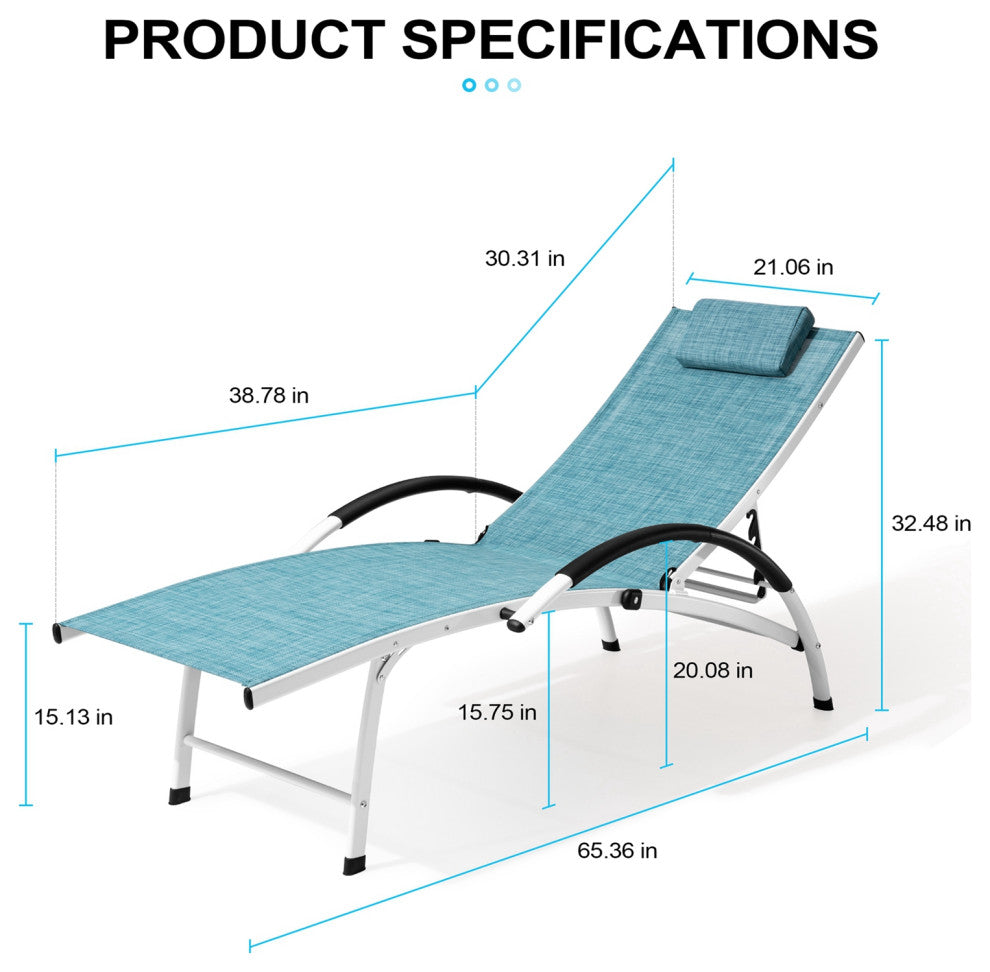 PRODUCT SPECIFICATIONS

30.31 in

21.06 in

38.78 in

32.48 in

20.08 in

15.13 in

15.75 in

65.36 in